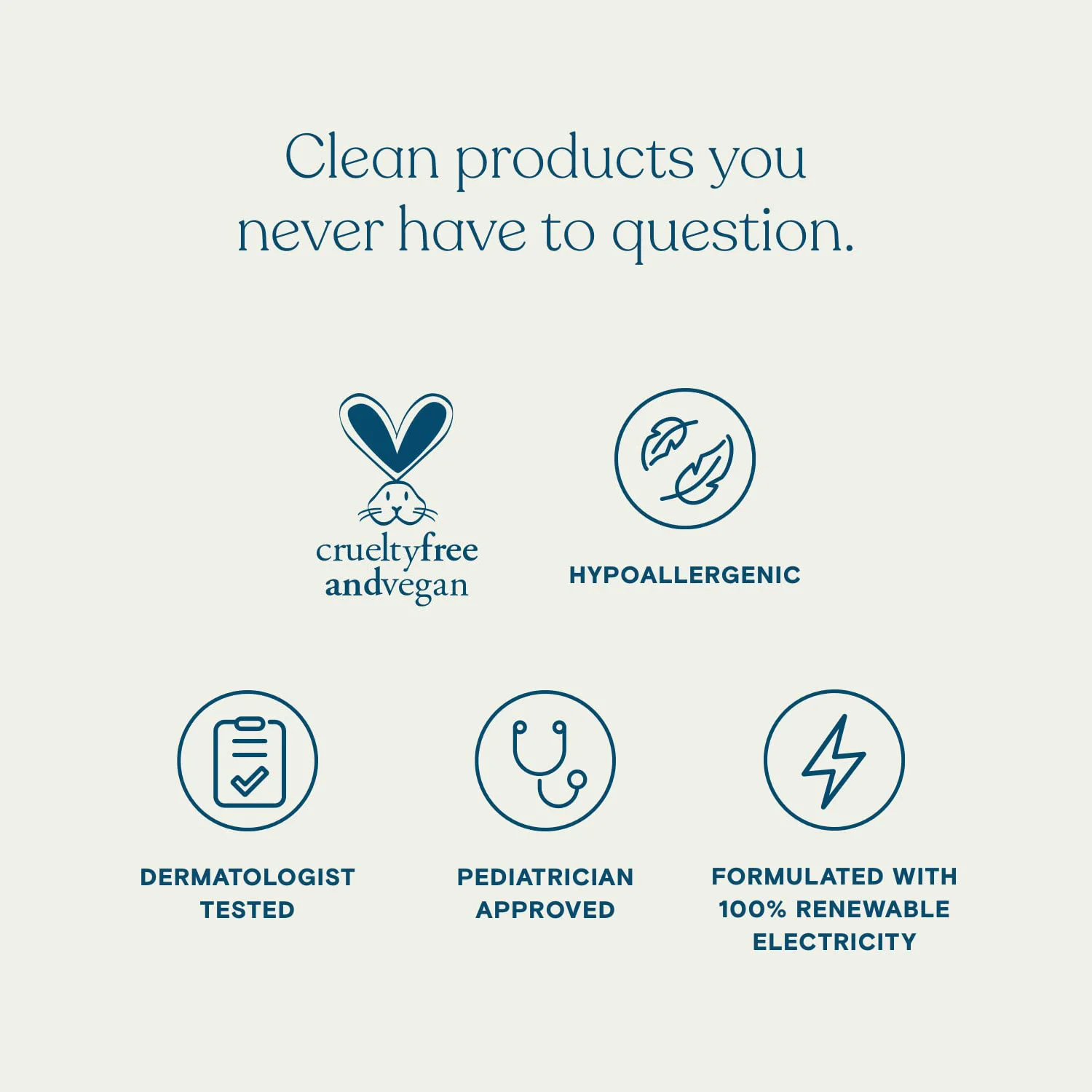 Clean products you never have to question.

crueltyfree andvegan

HYPOALLERGENIC

DERMATOLOGIST TESTED

PEDIATRICIAN APPROVED

FORMULATED WITH 100% RENEWABLE ELECTRICITY